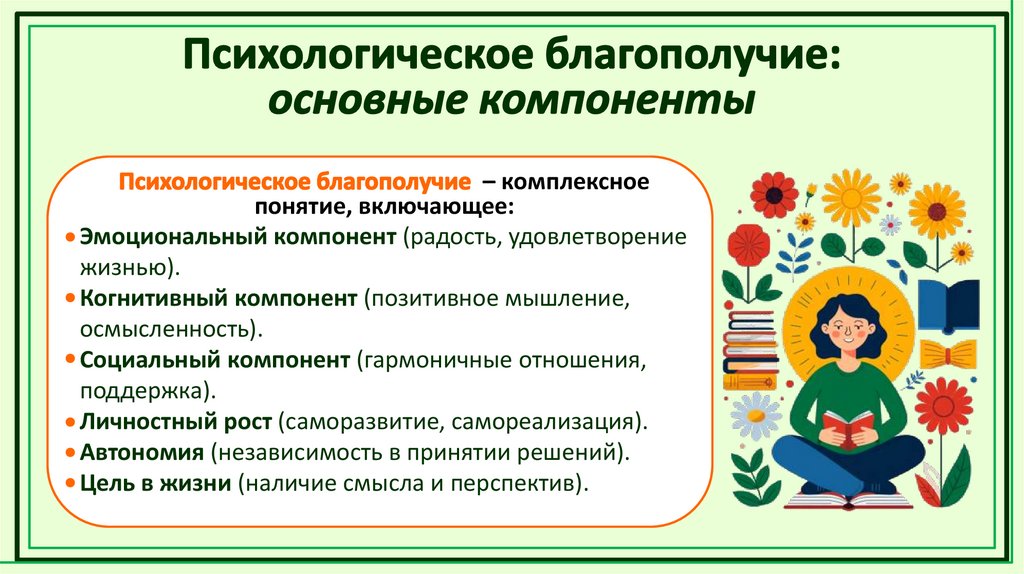 Психологическое благополучие: основные компоненты

Психологическое благополучие – комплексное понятие, включающее:

• Эмоциональный компонент (радость, удовлетворение жизнью).
• Когнитивный компонент (позитивное мышление, осмысленность).
• Социальный компонент (гармоничные отношения, поддержка).
• Личностный рост (саморазвитие, самореализация).
• Автономия (независимость в принятии решений).
• Цель в жизни (наличие смысла и перспектив).